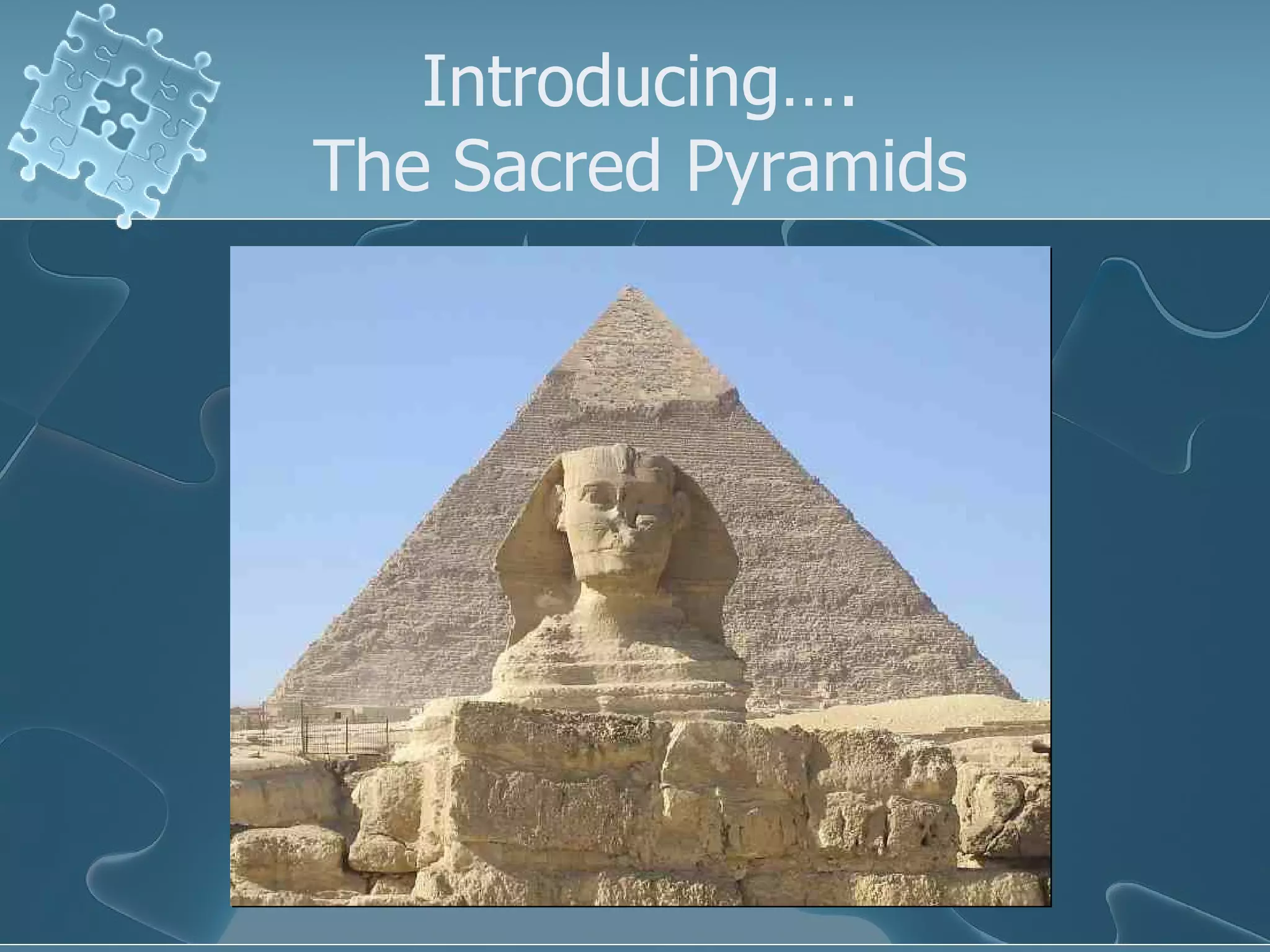 Introducing….
The Sacred Pyramids